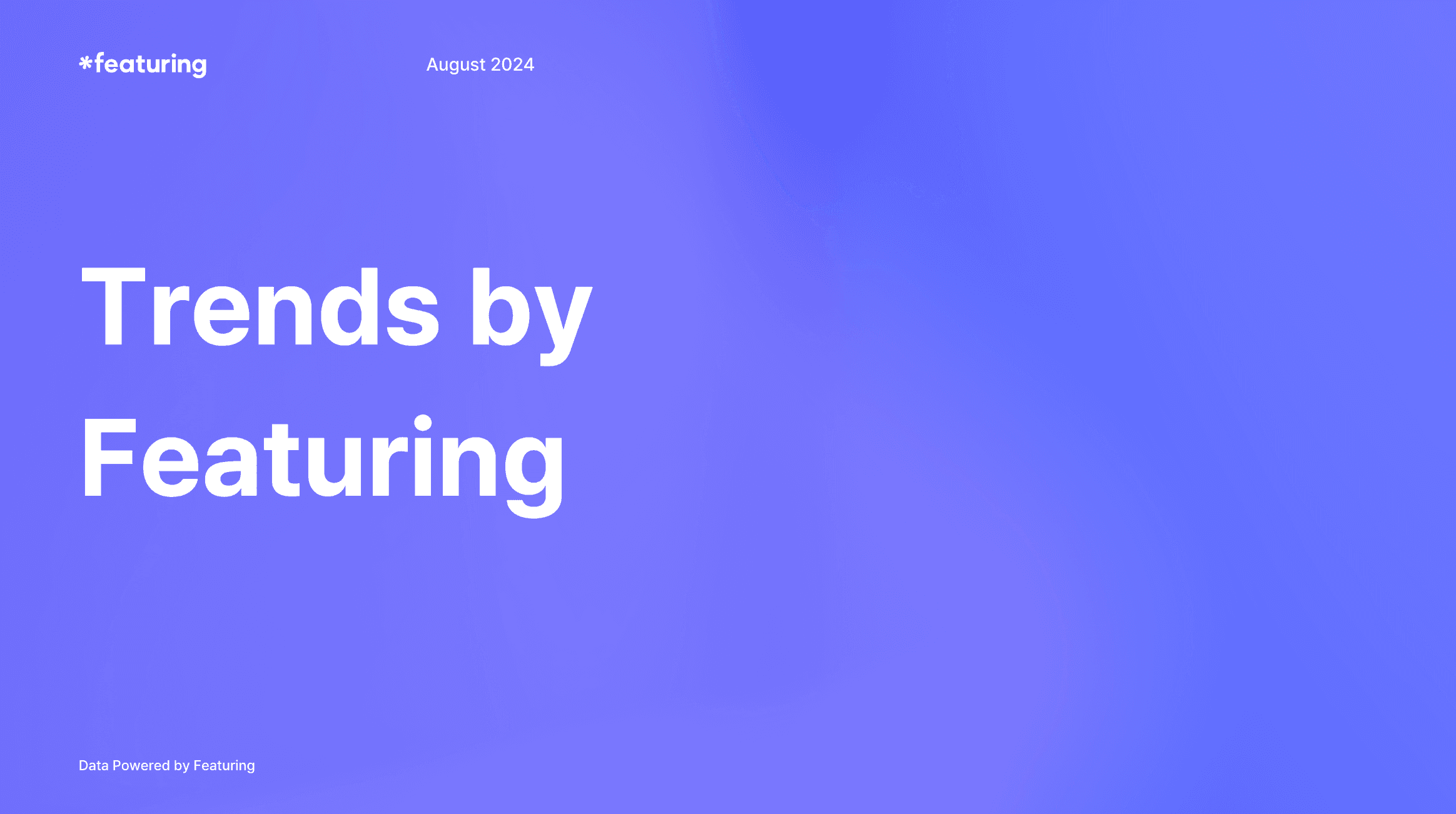 *featuring August 2024

Trends by Featuring

Data Powered by Featuring